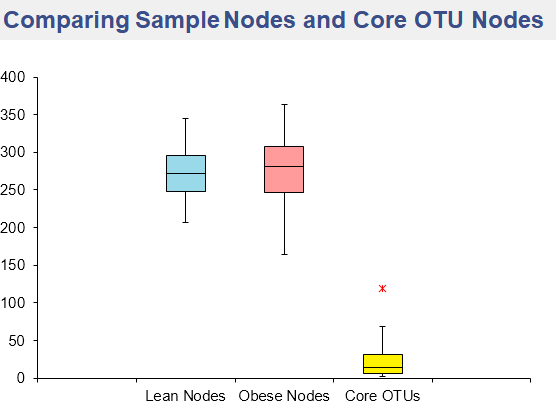 Comparing Sample Nodes and Core OTU Nodes

400
350
300
250
200
150
100
50
0

Lean Nodes
Obese Nodes
Core OTUs